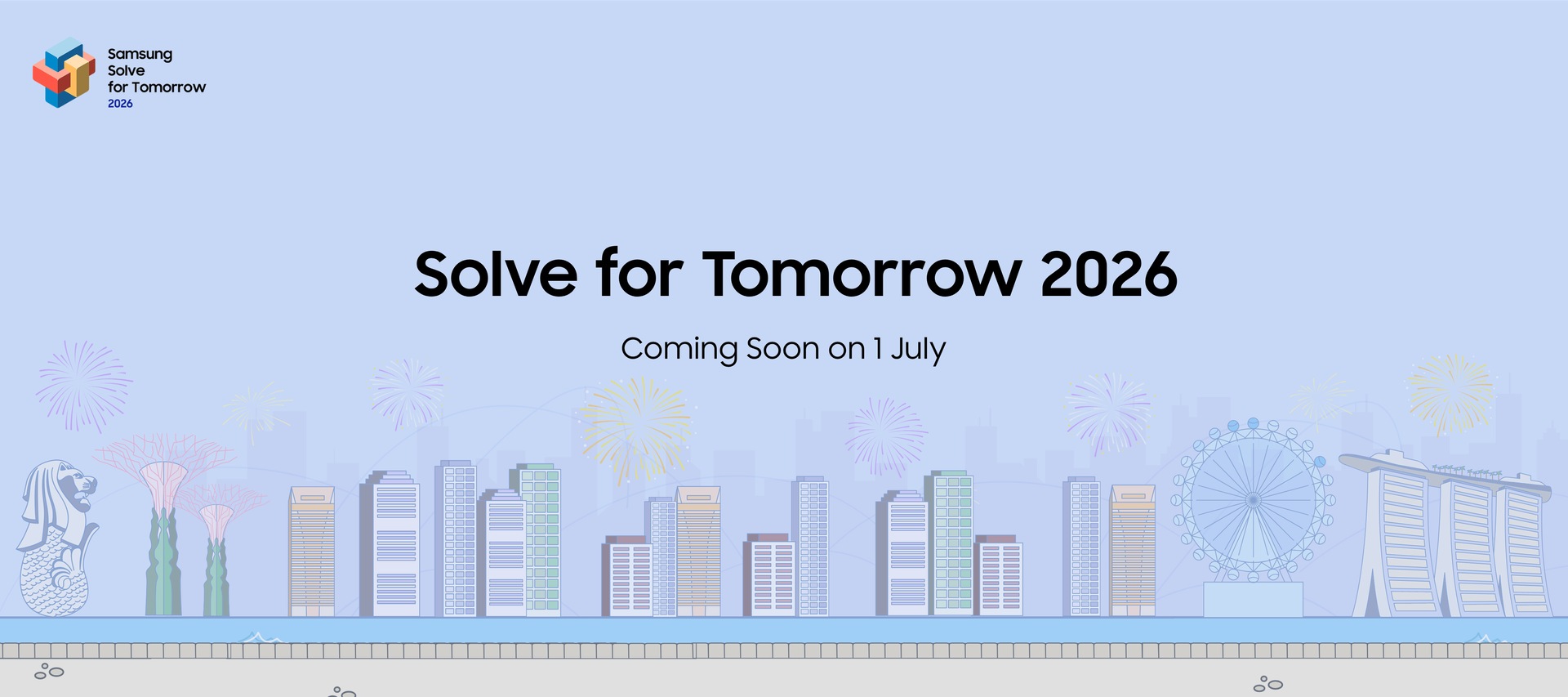 Samsung Solve for Tomorrow 2026

Solve for Tomorrow 2026

Coming Soon on 1 July